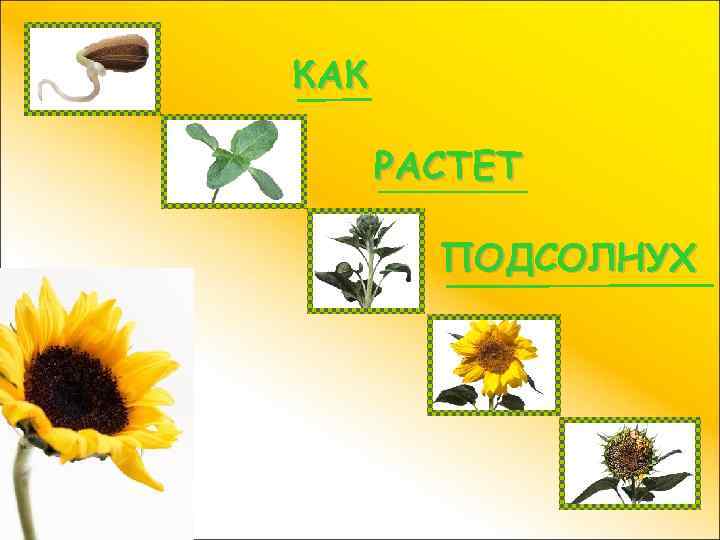 КАК

РАСТЕТ

ПОДСОЛНУХ